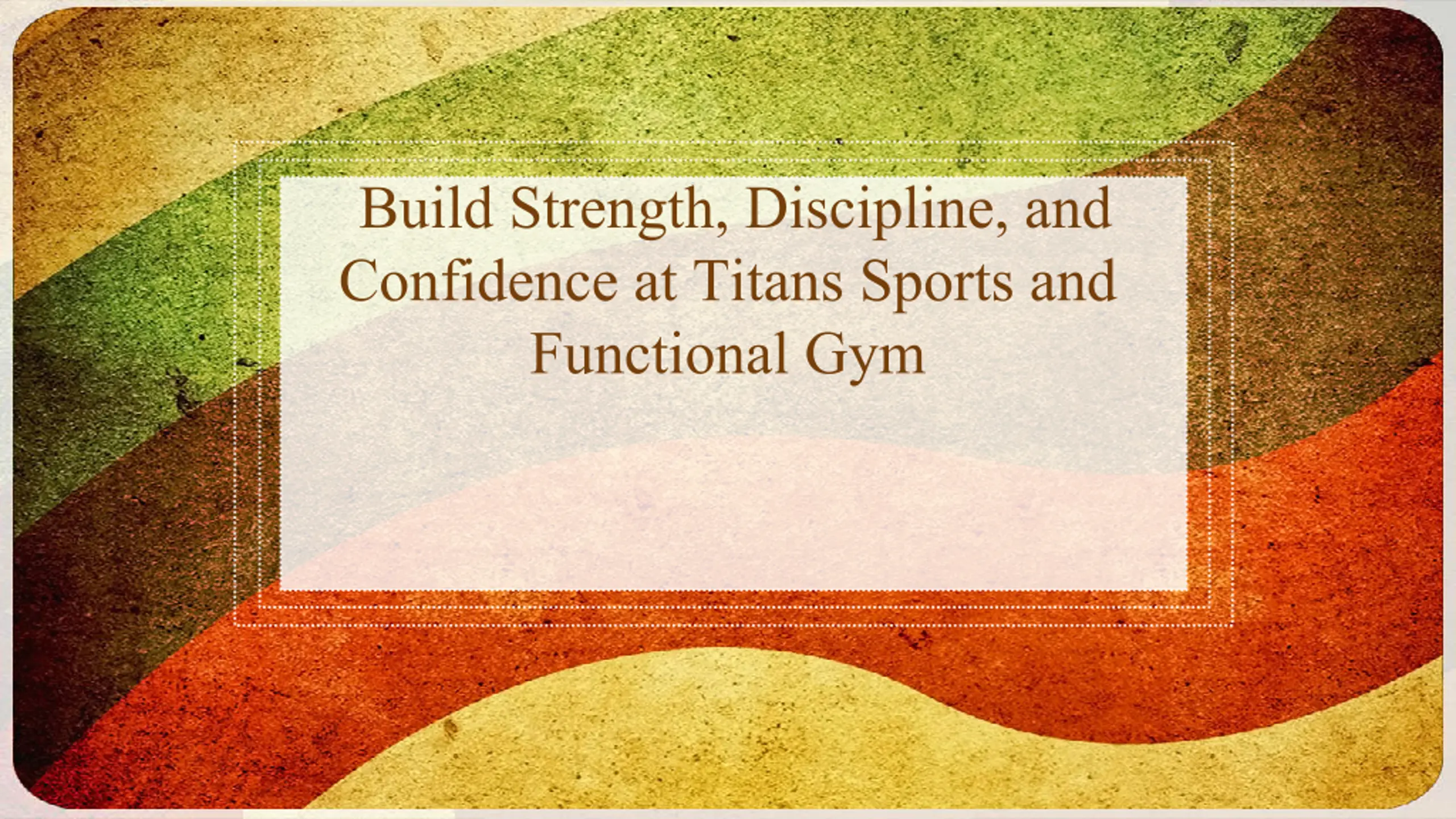 Build Strength, Discipline, and Confidence at Titans Sports and Functional Gym